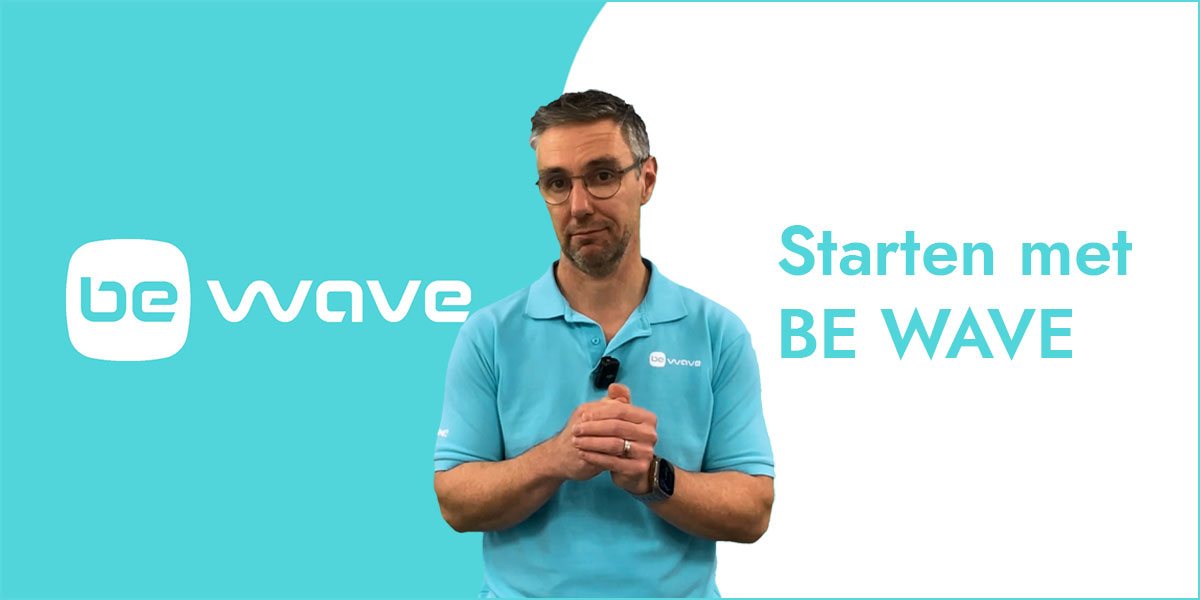 be wave

be wave

Starten met
BE WAVE